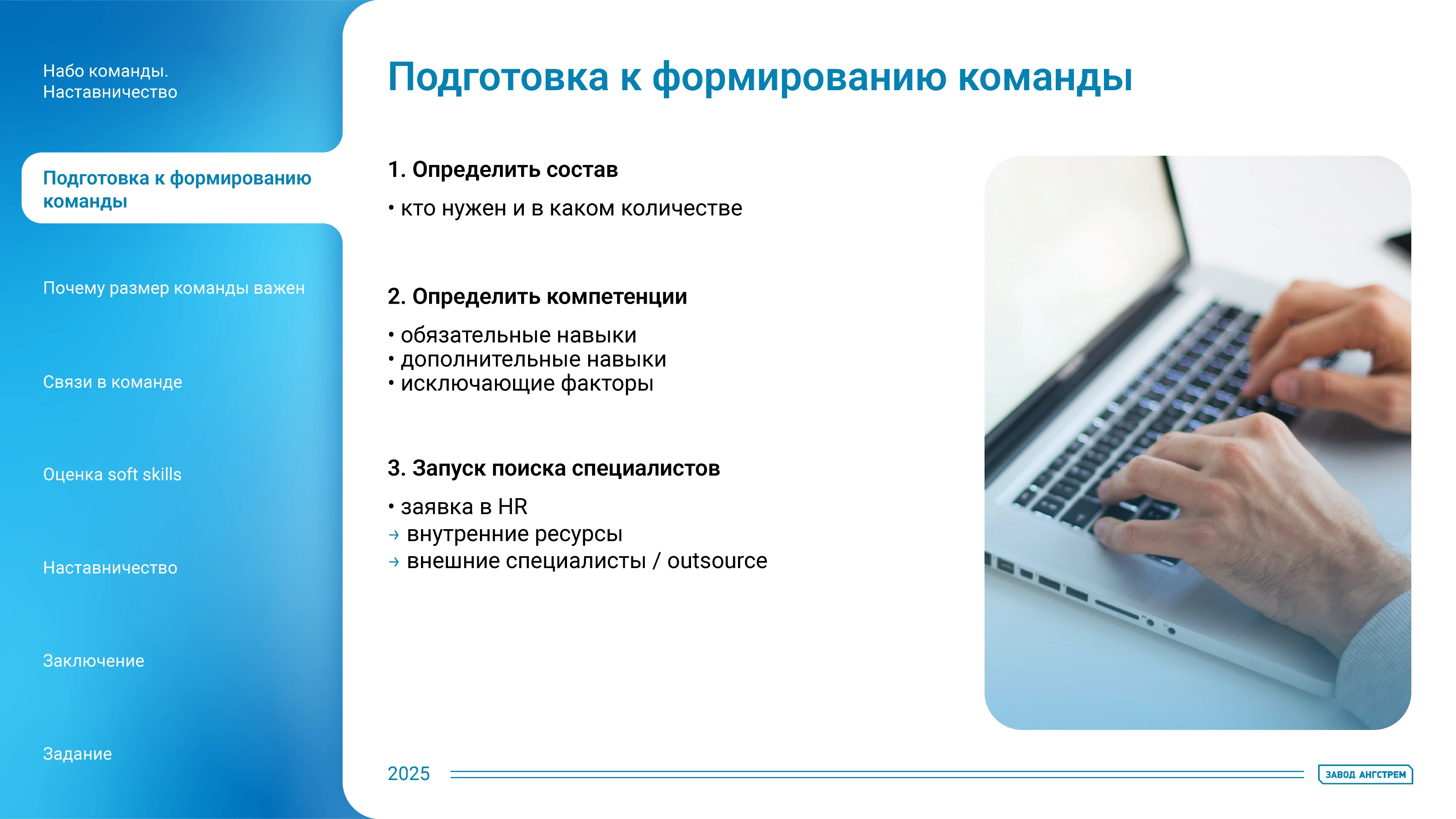 Набо команды.
Наставничество

Подготовка к формированию команды

Почему размер команды важен

Связи в команде

Оценка soft skills

Наставничество

Заключение

Задание

Подготовка к формированию команды

1. Определить состав

• кто нужен и в каком количестве

2. Определить компетенции

• обязательные навыки
• дополнительные навыки
• исключающие факторы

3. Запуск поиска специалистов

• заявка в HR
→ внутренние ресурсы
→ внешние специалисты / outsource

2025

ЗАВОД АНГСТРЕМ